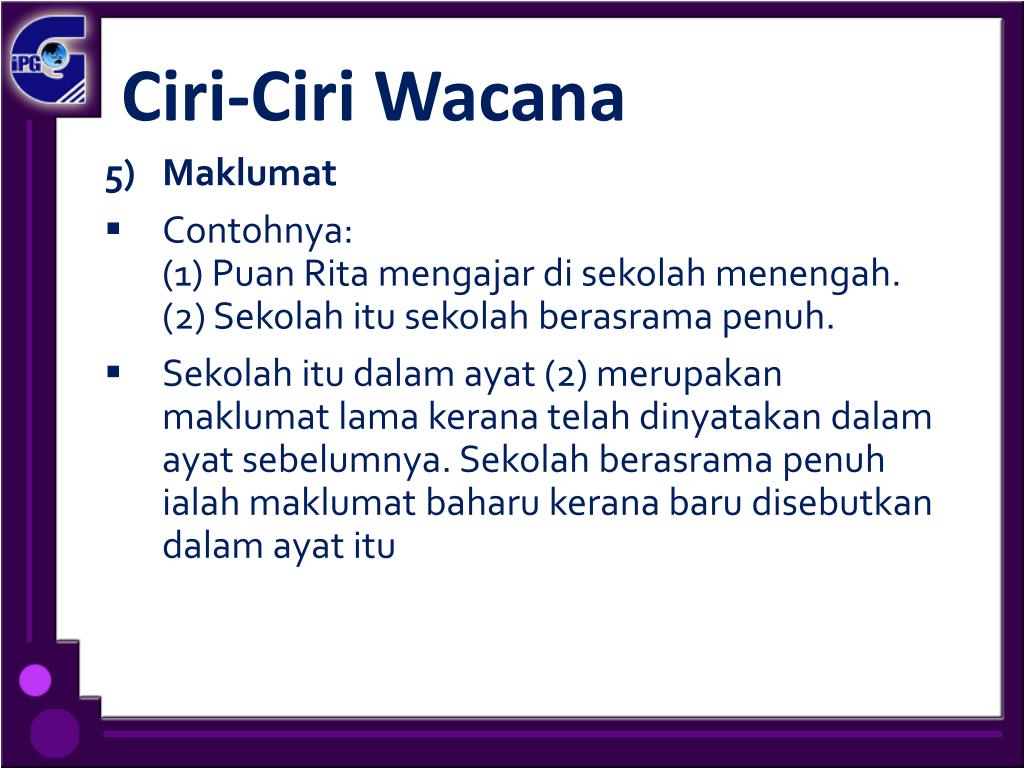 iPG

Ciri-Ciri Wacana

5) Maklumat

▪ Contohnya:
(1) Puan Rita mengajar di sekolah menengah.
(2) Sekolah itu sekolah berasrama penuh.

▪ Sekolah itu dalam ayat (2) merupakan maklumat lama kerana telah dinyatakan dalam ayat sebelumnya. Sekolah berasrama penuh ialah maklumat baharu kerana baru disebutkan dalam ayat itu